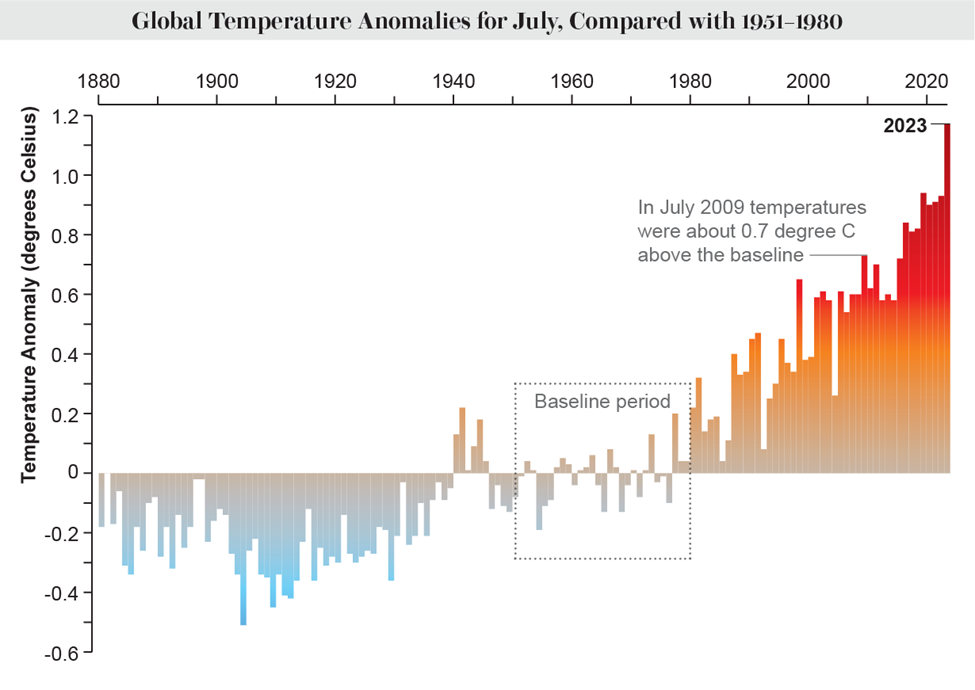 Global Temperature Anomalies for July, Compared with 1951–1980

1880
1900
1920
1940
1960
1980
2000
2020

Temperature Anomaly (degrees Celsius)

1.2
1.0
0.8
0.6
0.4
0.2
0
-0.2
-0.4
-0.6

2023

In July 2009 temperatures were about 0.7 degree C above the baseline

Baseline period